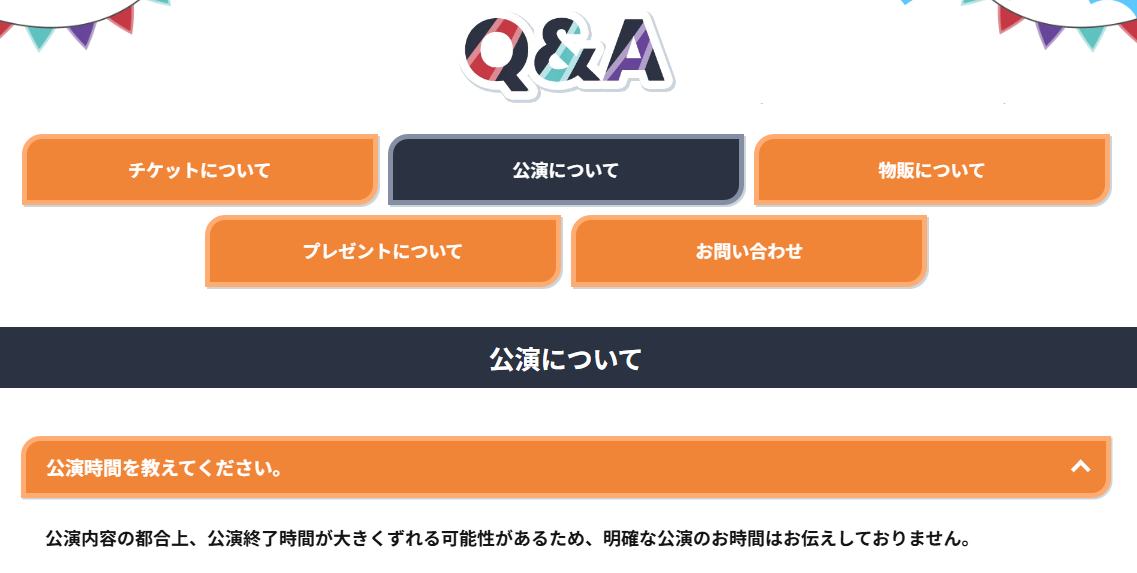 Q&A

チケットについて

公演について

物販について

プレゼントについて

お問い合わせ

公演について

公演時間を教えてください。

公演内容の都合上、公演終了時間が大きくずれる可能性があるため、明確な公演のお時間はお伝えしておりません。